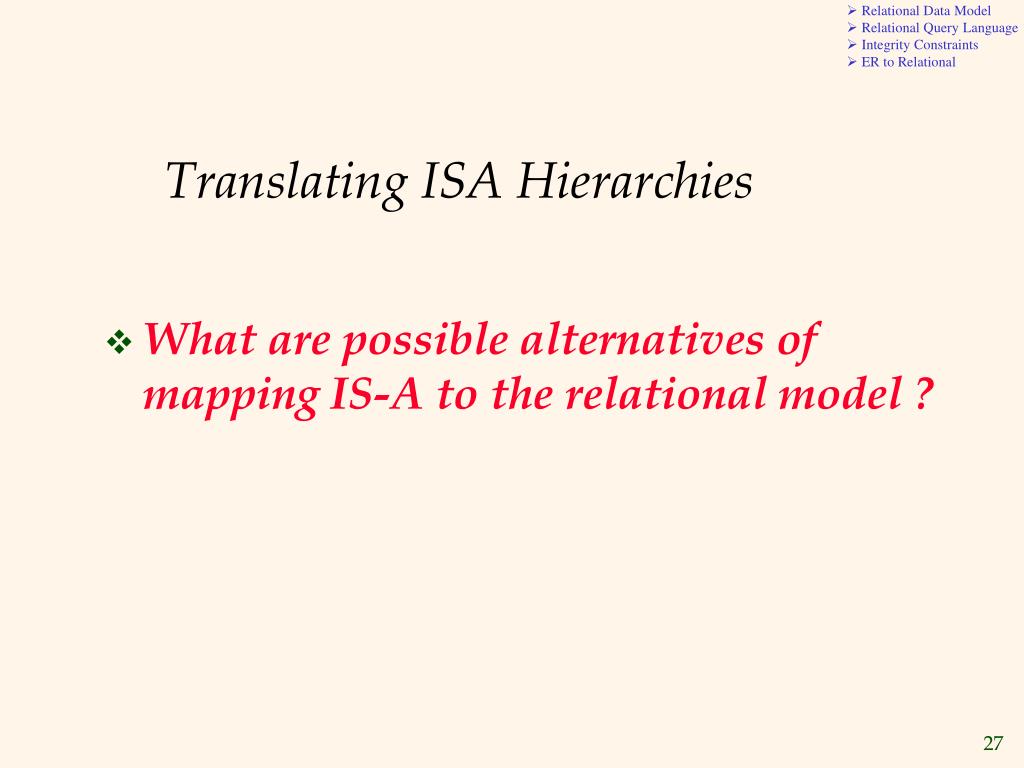 ➢ Relational Data Model
➢ Relational Query Language
➢ Integrity Constraints
➢ ER to Relational

Translating ISA Hierarchies

❖ What are possible alternatives of mapping IS-A to the relational model ?

27